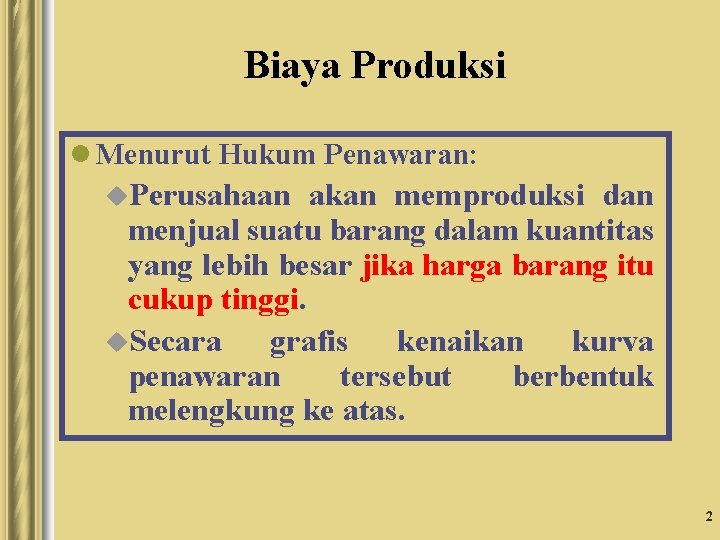 Biaya Produksi

Menurut Hukum Penawaran:

Perusahaan akan memproduksi dan menjual suatu barang dalam kuantitas yang lebih besar jika harga barang itu cukup tinggi.

Secara grafis kenaikan kurva penawaran tersebut berbentuk melengkung ke atas.

2